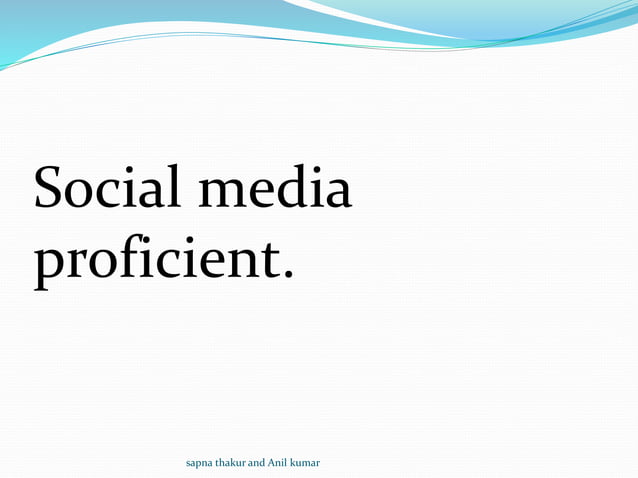 Social media proficient.

sapna thakur and Anil kumar